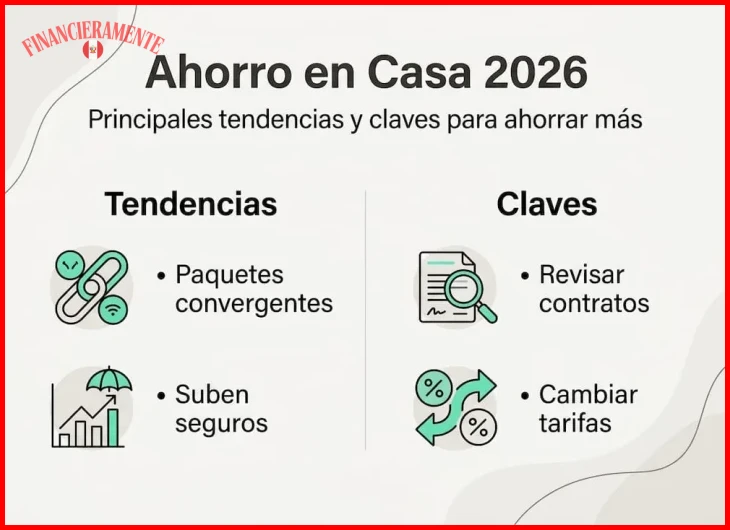 FINANCIERAMENTE

Ahorro en Casa 2026

Principales tendencias y claves para ahorrar más

Tendencias

• Paquetes convergentes

• Suben seguros

Claves

• Revisar contratos

• Cambiar tarifas

%

%